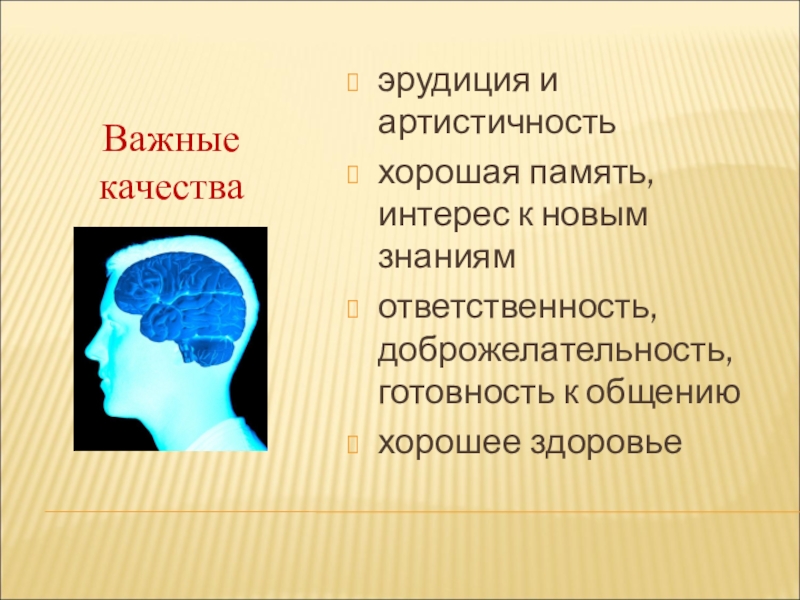 Важные качества

эрудиция и артистичность

хорошая память, интерес к новым знаниям

ответственность, доброжелательность, готовность к общению

хорошее здоровье